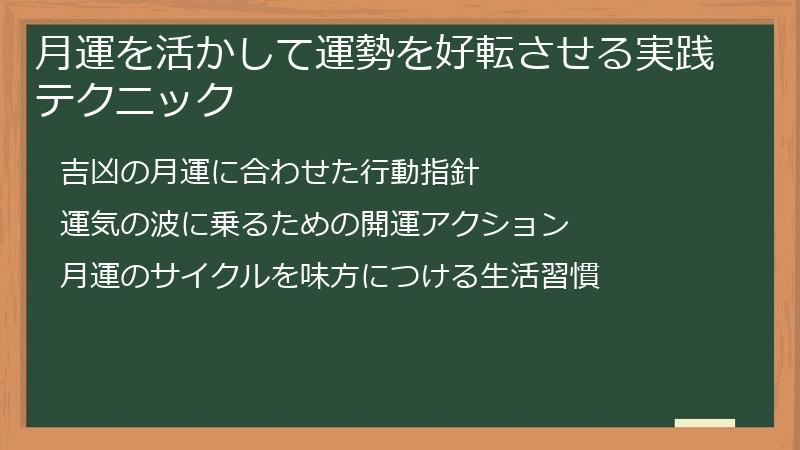 月運を活かして運勢を好転させる実践テクニック

吉凶の月運に合わせた行動指針

運気の波に乗るための開運アクション

月運のサイクルを味方につける生活習慣